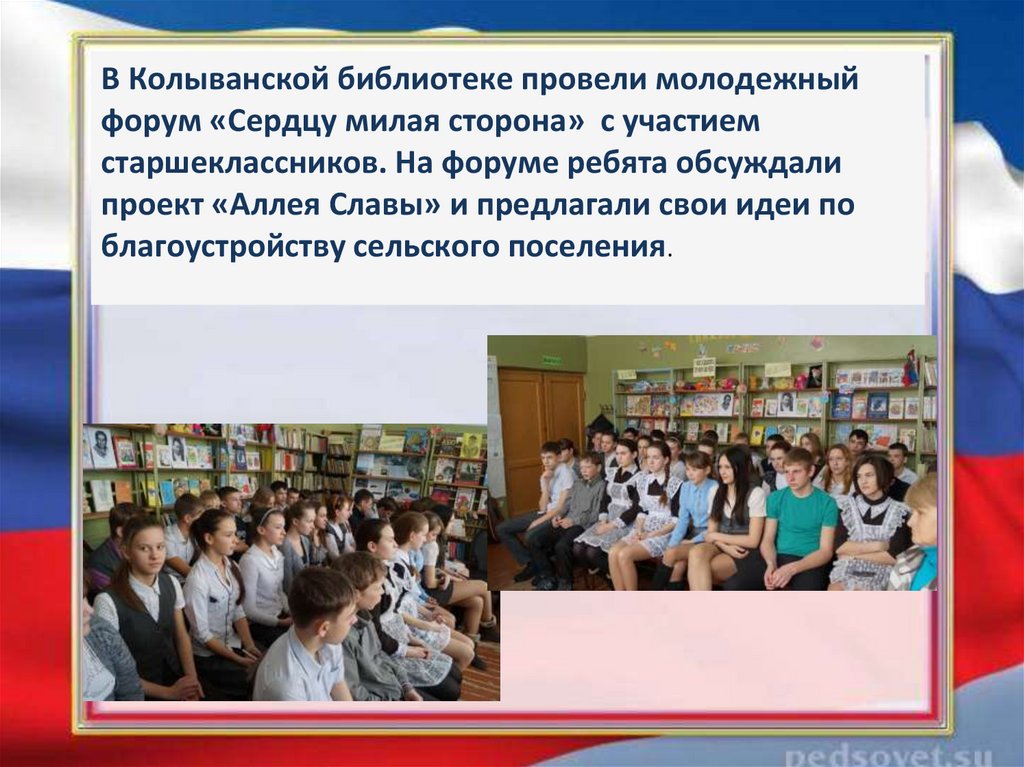 В Колыванской библиотеке провели молодежный форум «Сердцу милая сторона» с участием старшеклассников. На форуме ребята обсуждали проект «Аллея Славы» и предлагали свои идеи по благоустройству сельского поселения.

pedsovet.su